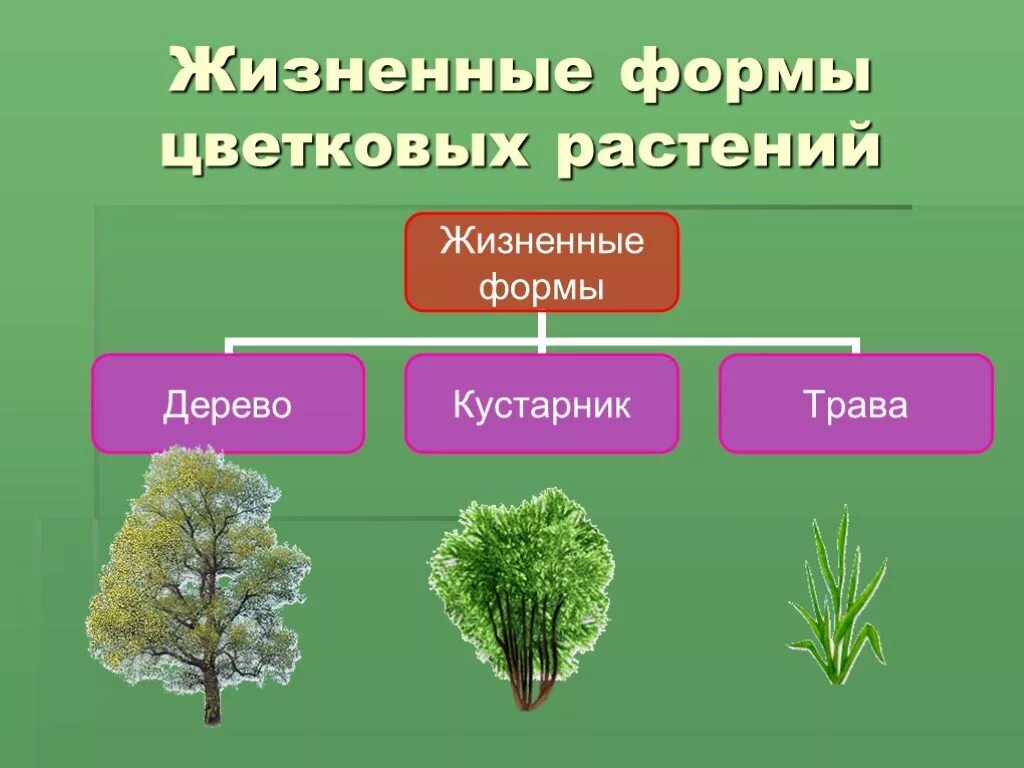 Жизненные формы цветковых растений

Жизненные формы

Дерево

Кустарник

Трава